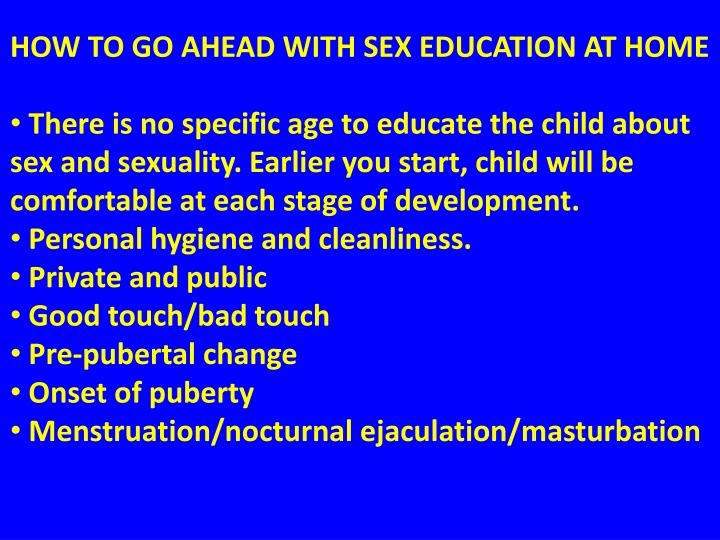 HOW TO GO AHEAD WITH SEX EDUCATION AT HOME

• There is no specific age to educate the child about sex and sexuality. Earlier you start, child will be comfortable at each stage of development.
• Personal hygiene and cleanliness.
• Private and public
• Good touch/bad touch
• Pre-pubertal change
• Onset of puberty
• Menstruation/nocturnal ejaculation/masturbation